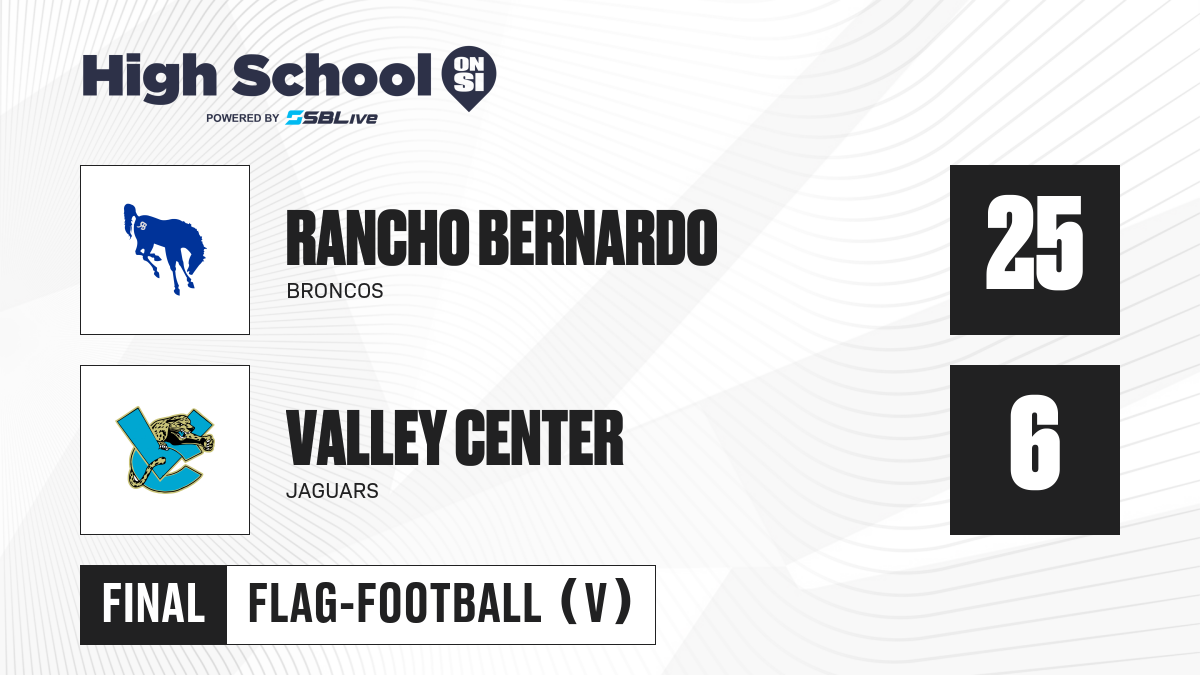 High School ON SI
POWERED BY SBLive

RANCHO BERNARDO
BRONCOS
25

VALLEY CENTER
JAGUARS
6

FINAL
FLAG-FOOTBALL (V)